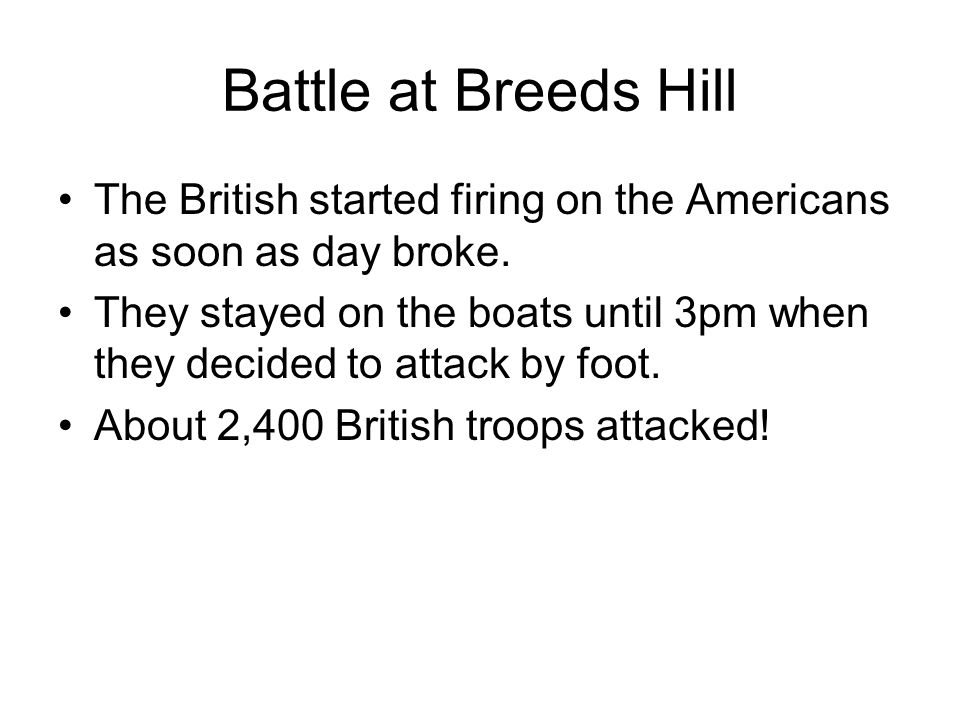 Battle at Breeds Hill

• The British started firing on the Americans as soon as day broke.
• They stayed on the boats until 3pm when they decided to attack by foot.
• About 2,400 British troops attacked!